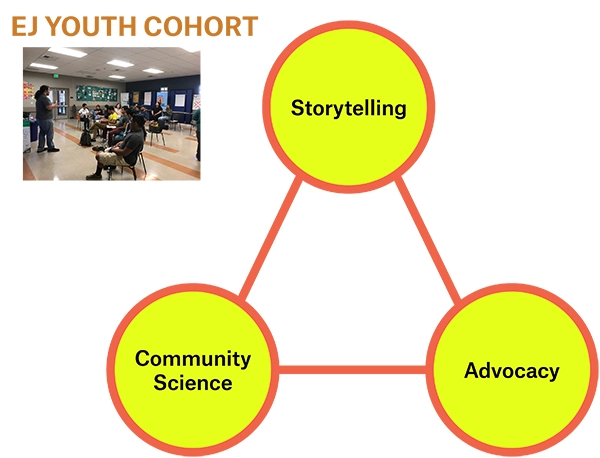 EJ YOUTH COHORT

Storytelling

Community Science

Advocacy